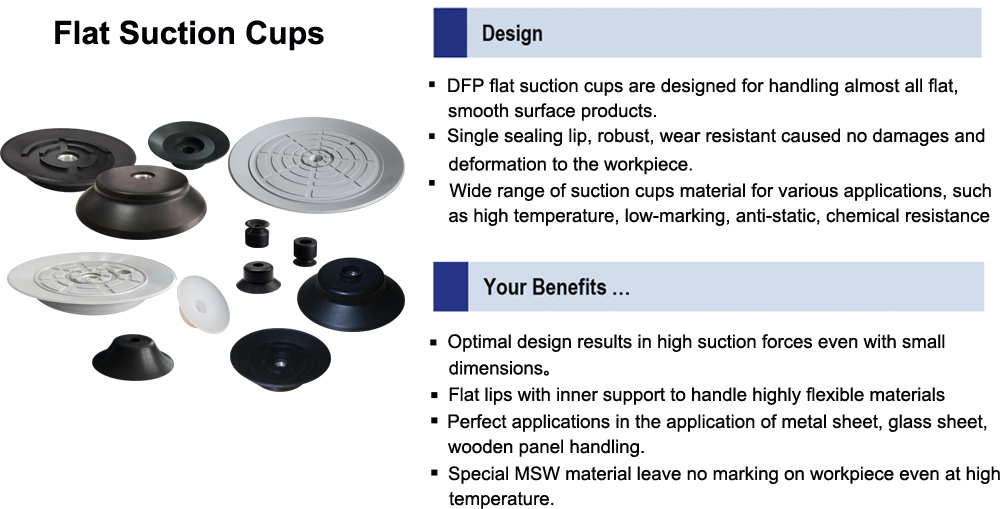 Flat Suction Cups

Design

▪ DFP flat suction cups are designed for handling almost all flat, smooth surface products.
▪ Single sealing lip, robust, wear resistant caused no damages and deformation to the workpiece.
▪ Wide range of suction cups material for various applications, such as high temperature, low-marking, anti-static, chemical resistance

Your Benefits ...

▪ Optimal design results in high suction forces even with small dimensions。
▪ Flat lips with inner support to handle highly flexible materials
▪ Perfect applications in the application of metal sheet, glass sheet, wooden panel handling.
▪ Special MSW material leave no marking on workpiece even at high temperature.